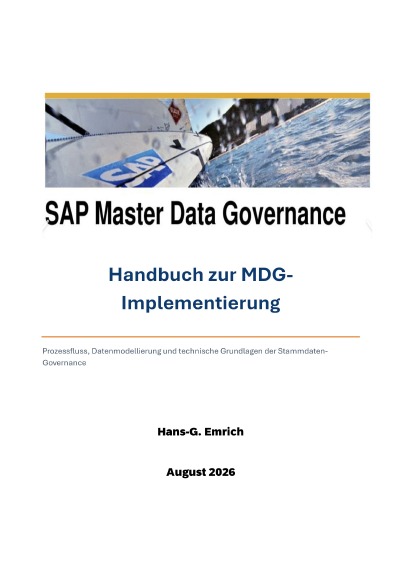 SAP

SAP Master Data Governance

Handbuch zur MDG-Implementierung

Prozessfluss, Datenmodellierung und technische Grundlagen der Stammdaten-Governance

Hans-G. Emrich

August 2026